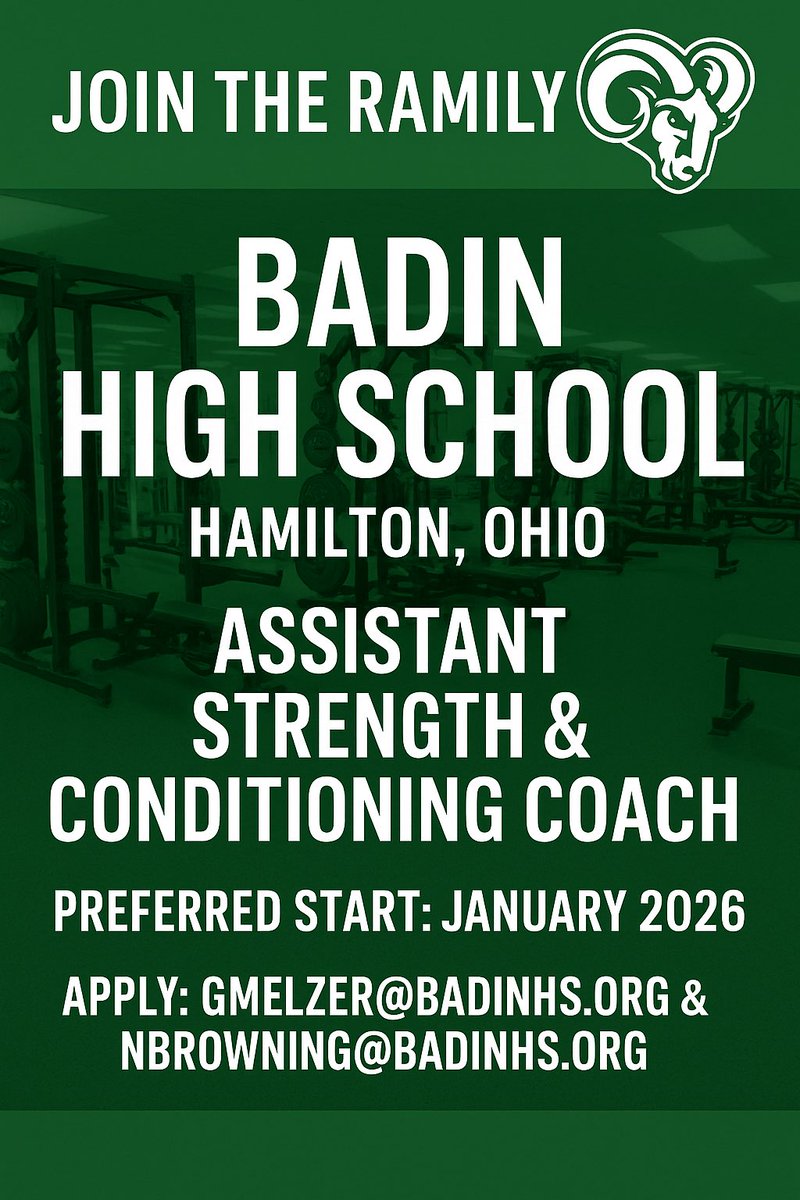 JOIN THE RAMILY

BADIN HIGH SCHOOL

HAMILTON, OHIO

ASSISTANT STRENGTH & CONDITIONING COACH

PREFERRED START: JANUARY 2026

APPLY: GMELZER@BADINHS.ORG & NBROWNING@BADINHS.ORG